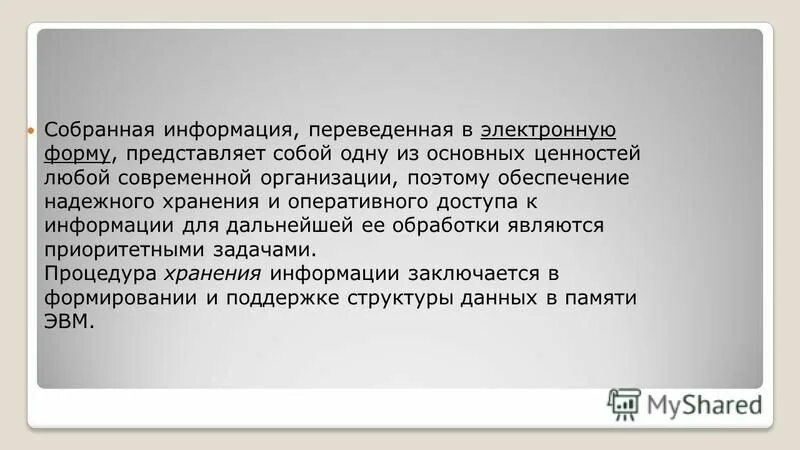 Собранная информация, переведенная в электронную форму, представляет собой одну из основных ценностей любой современной организации, поэтому обеспечение надежного хранения и оперативного доступа к информации для дальнейшей ее обработки являются приоритетными задачами.
Процедура хранения информации заключается в формировании и поддержке структуры данных в памяти ЭВМ.

MyShared